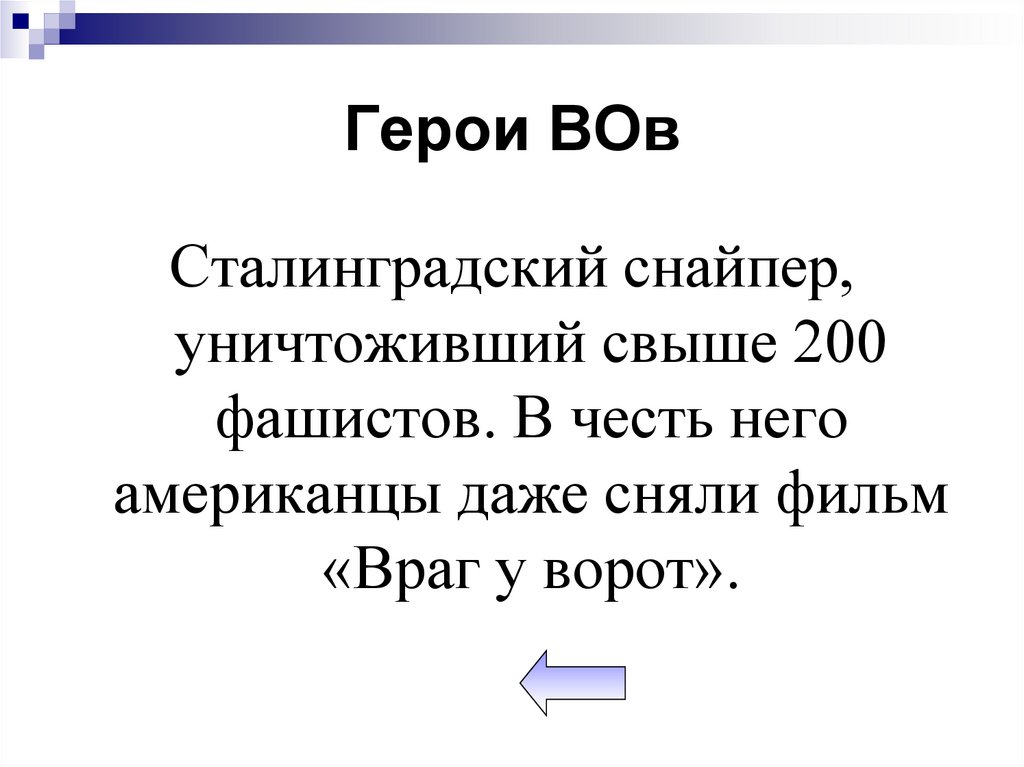 Герои ВОв

Сталинградский снайпер, уничтоживший свыше 200 фашистов. В честь него американцы даже сняли фильм «Враг у ворот».